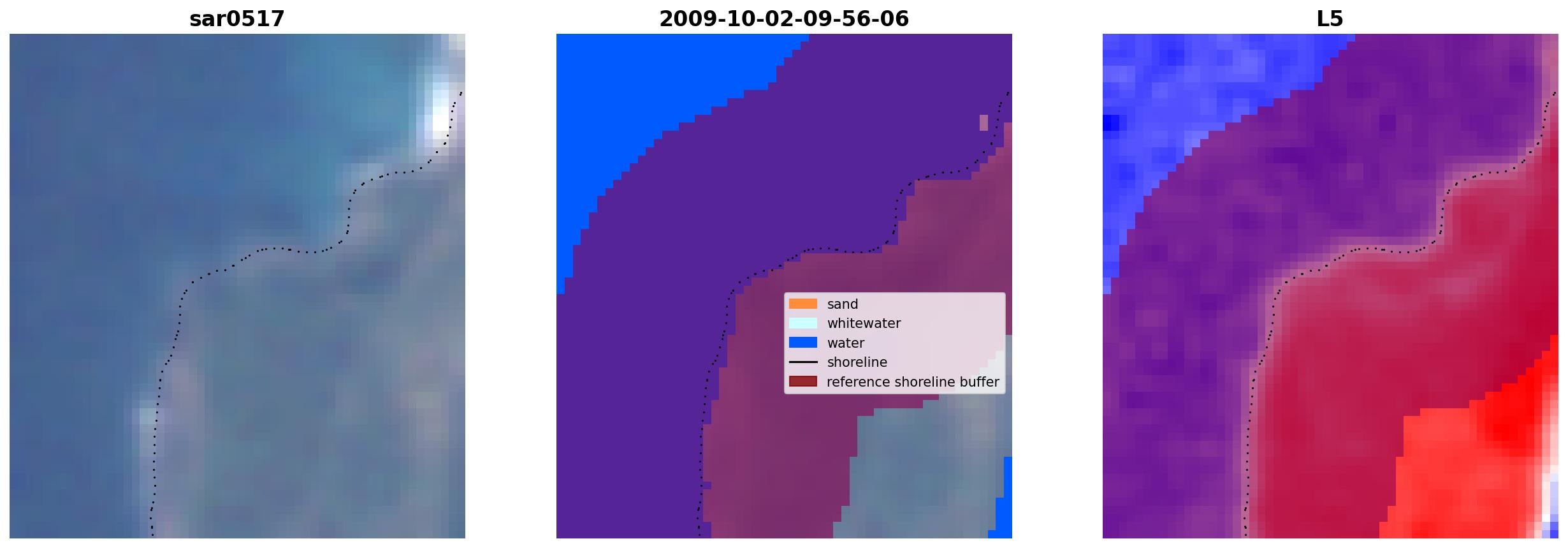 sar0517

2009-10-02-09-56-06

sand
whitewater
water
shoreline
reference shoreline buffer

L5